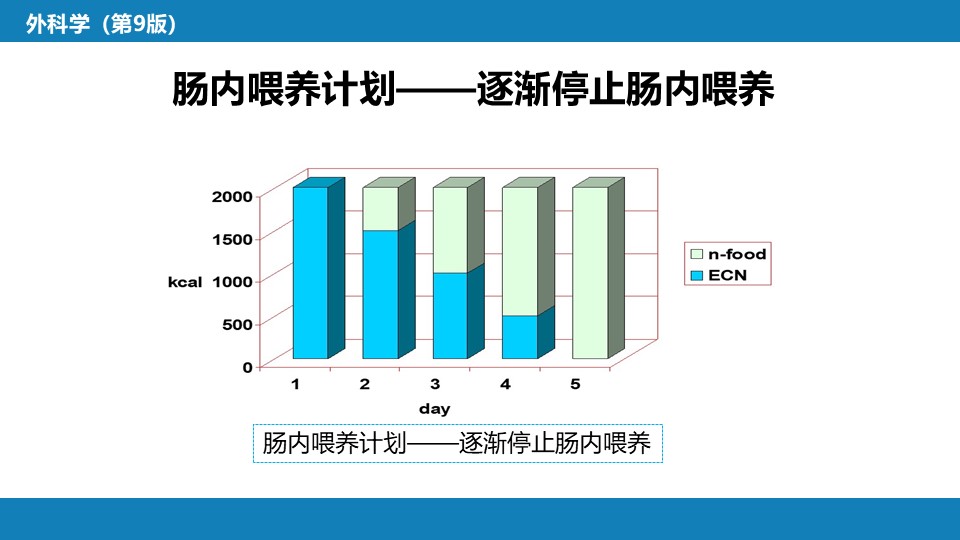 外科学（第9版）

肠内喂养计划——逐渐停止肠内喂养

2000
1500
kcal 1000
500
0

1 2 3 4 5
day

n-food
ECN

肠内喂养计划——逐渐停止肠内喂养